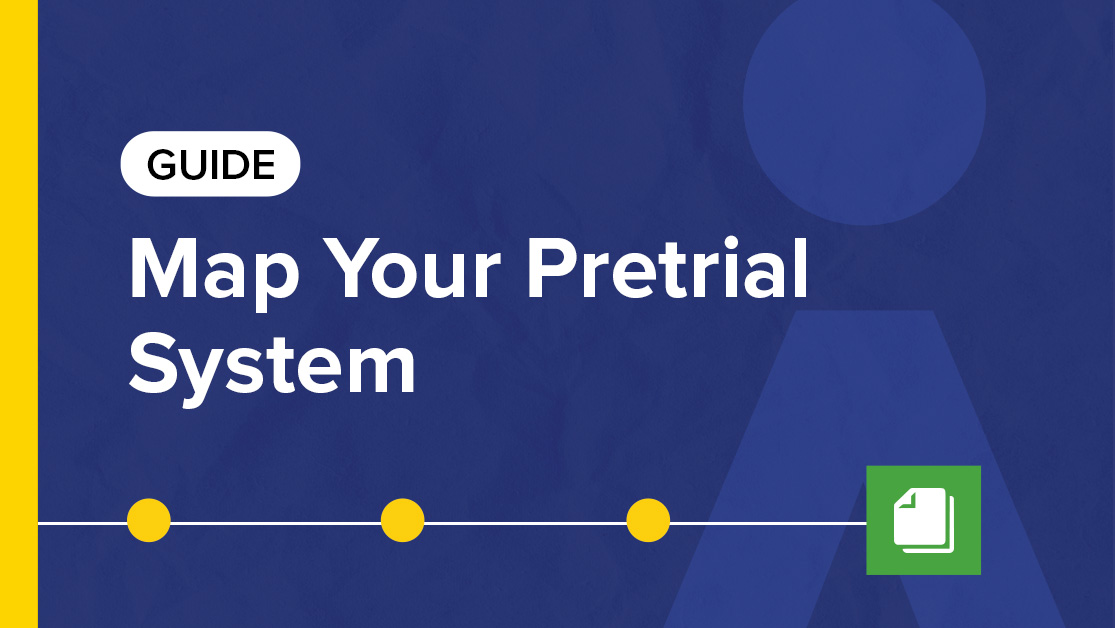 GUIDE

Map Your Pretrial System